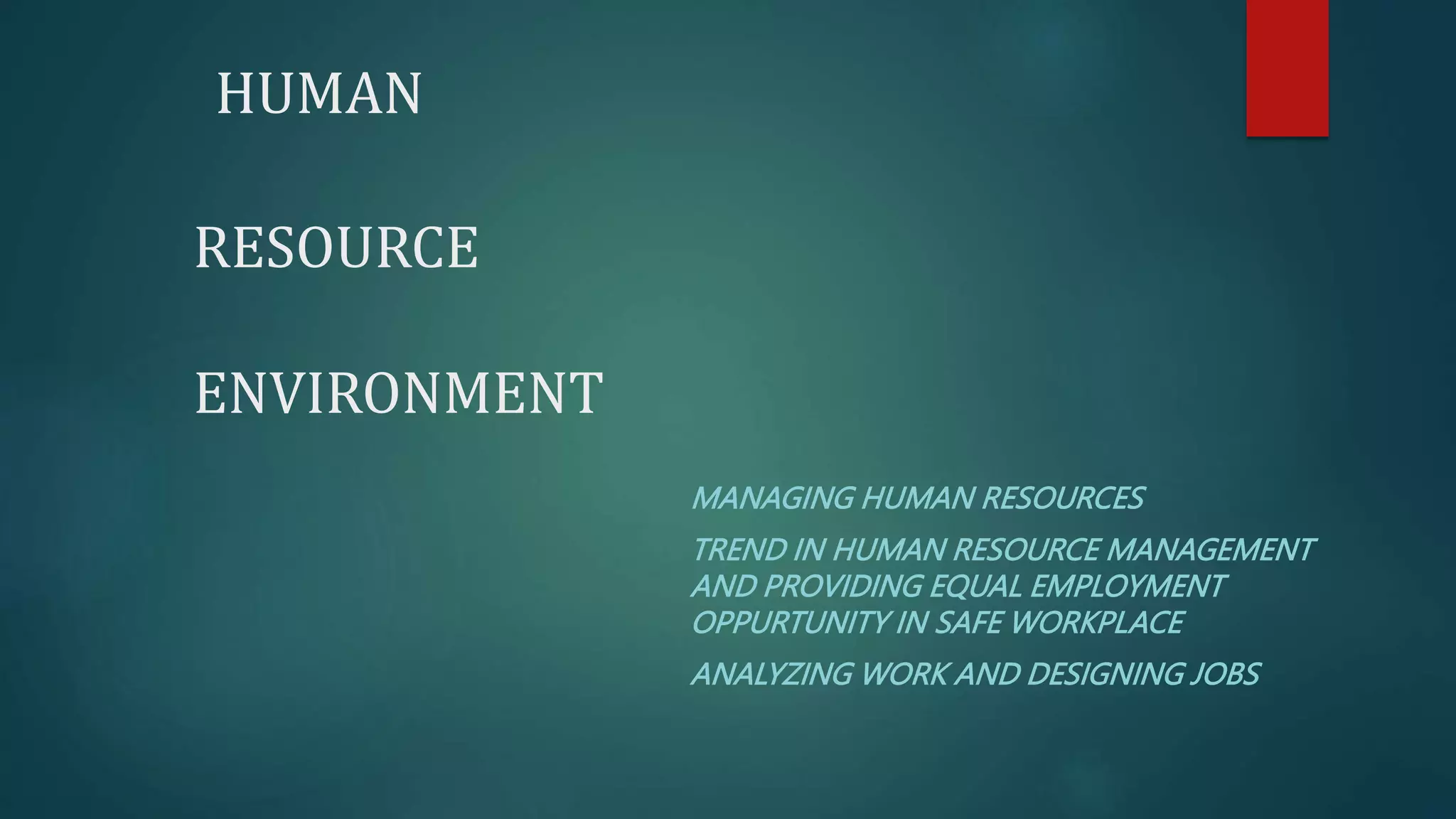 HUMAN

RESOURCE

ENVIRONMENT

MANAGING HUMAN RESOURCES

TREND IN HUMAN RESOURCE MANAGEMENT AND PROVIDING EQUAL EMPLOYMENT OPPURTUNITY IN SAFE WORKPLACE

ANALYZING WORK AND DESIGNING JOBS